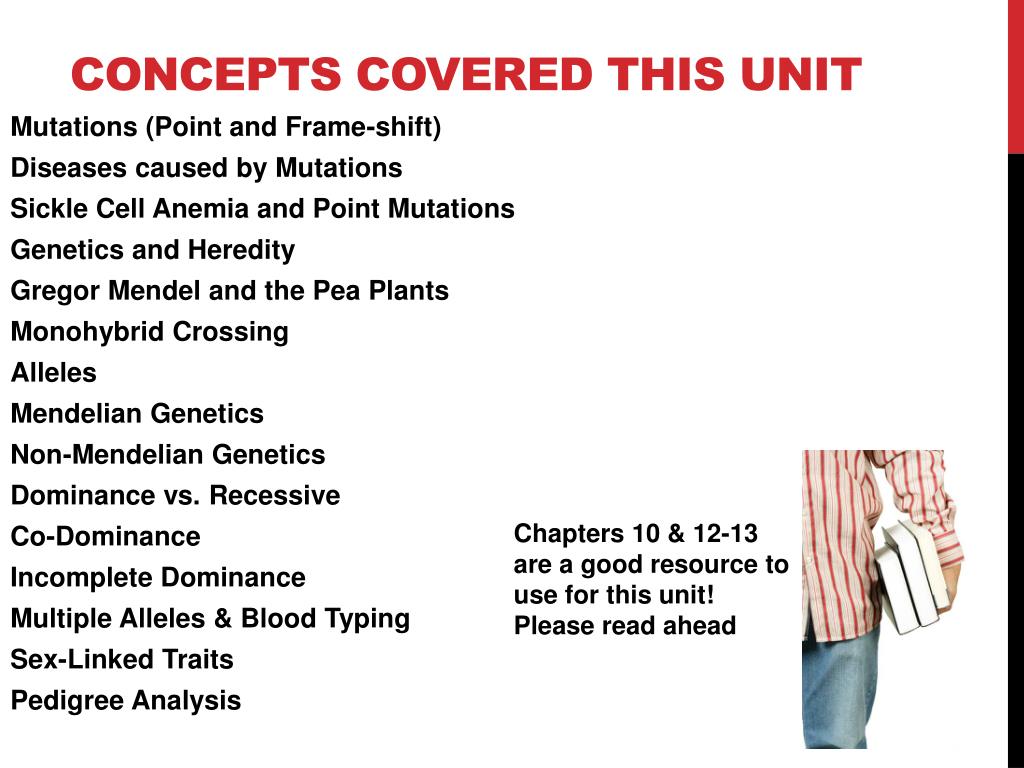 CONCEPTS COVERED THIS UNIT

Mutations (Point and Frame-shift)
Diseases caused by Mutations
Sickle Cell Anemia and Point Mutations
Genetics and Heredity
Gregor Mendel and the Pea Plants
Monohybrid Crossing
Alleles
Mendelian Genetics
Non-Mendelian Genetics
Dominance vs. Recessive
Co-Dominance
Incomplete Dominance
Multiple Alleles & Blood Typing
Sex-Linked Traits
Pedigree Analysis

Chapters 10 & 12-13 are a good resource to use for this unit! Please read ahead